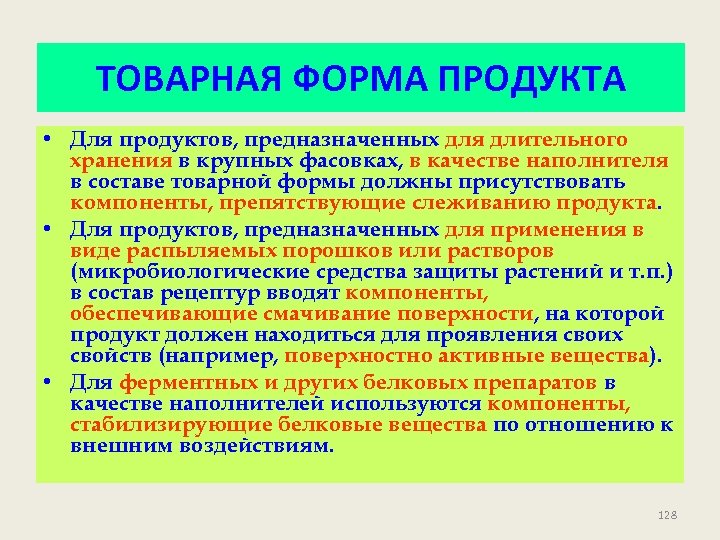 ТОВАРНАЯ ФОРМА ПРОДУКТА

• Для продуктов, предназначенных для длительного хранения в крупных фасовках, в качестве наполнителя в составе товарной формы должны присутствовать компоненты, препятствующие слеживанию продукта.

• Для продуктов, предназначенных для применения в виде распыляемых порошков или растворов (микробиологические средства защиты растений и т.п.) в состав рецептур вводят компоненты, обеспечивающие смачивание поверхности, на которой продукт должен находиться для проявления своих свойств (например, поверхностно активные вещества).

• Для ферментных и других белковых препаратов в качестве наполнителей используются компоненты, стабилизирующие белковые вещества по отношению к внешним воздействиям.

128